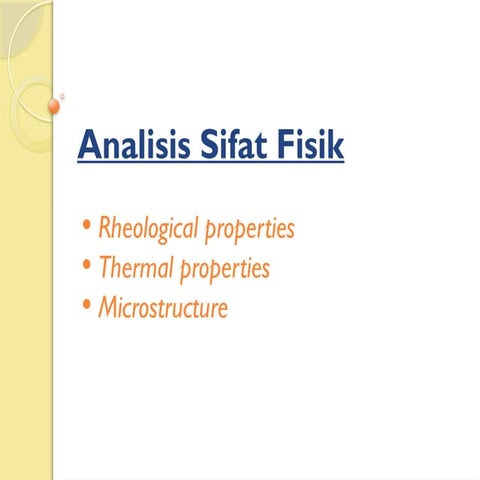 Analisis Sifat Fisik

• Rheological properties
• Thermal properties
• Microstructure